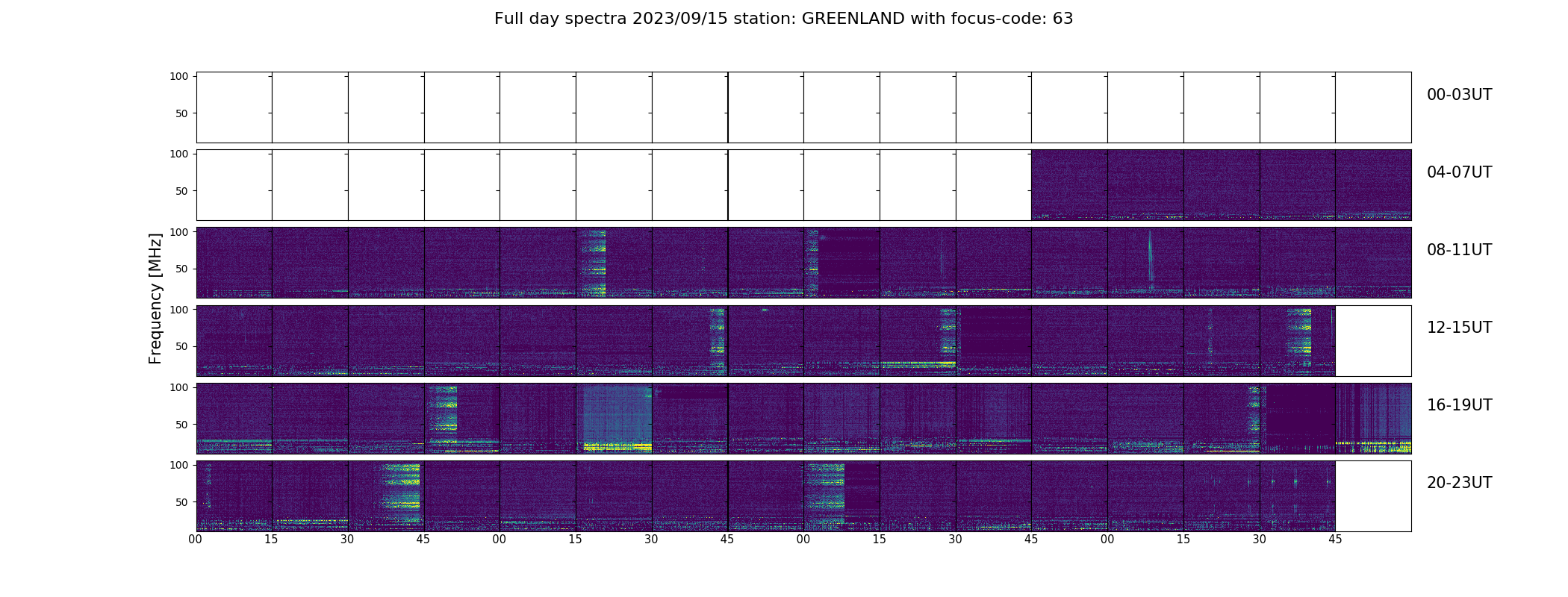 Full day spectra 2023/09/15 station: GREENLAND with focus-code: 63

Frequency [MHz]

100
50
00-03UT

100
50
04-07UT

100
50
08-11UT

100
50
12-15UT

100
50
16-19UT

100
50
20-23UT

00 15 30 45 00 15 30 45 00 15 30 45 00 15 30 45